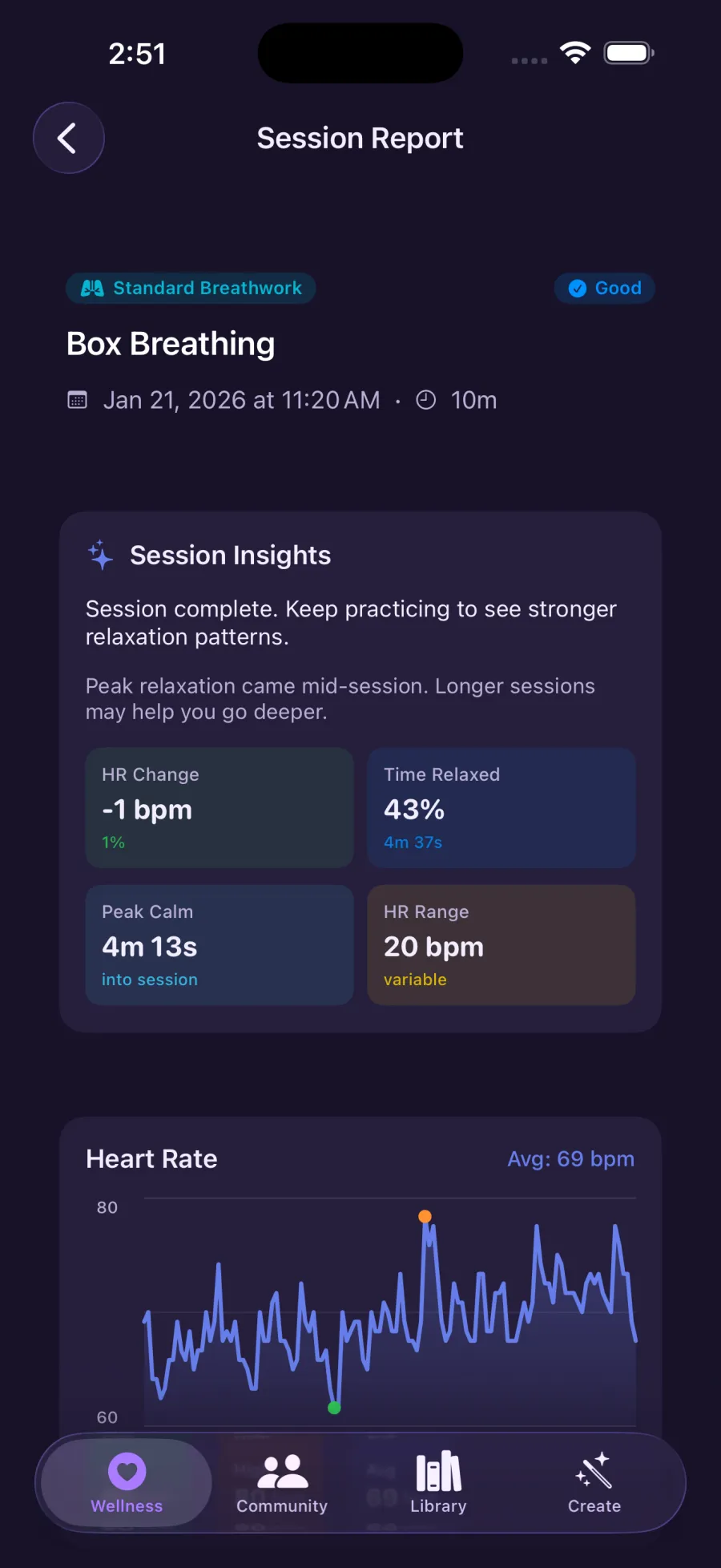 2:51

Session Report

Standard Breathwork

Good

Box Breathing

Jan 21, 2026 at 11:20 AM · 10m

Session Insights

Session complete. Keep practicing to see stronger relaxation patterns.

Peak relaxation came mid-session. Longer sessions may help you go deeper.

HR Change
-1 bpm
1%

Time Relaxed
43%
4m 37s

Peak Calm
4m 13s
into session

HR Range
20 bpm
variable

Heart Rate

Avg: 69 bpm

80

60

Wellness

Community

Library

Create